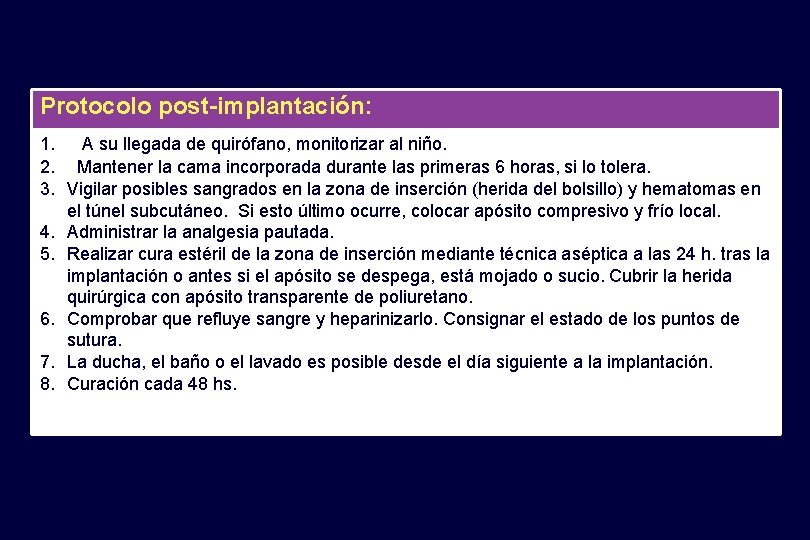 Protocolo post-implantación:

1. A su llegada de quirófano, monitorizar al niño.
2. Mantener la cama incorporada durante las primeras 6 horas, si lo tolera.
3. Vigilar posibles sangrados en la zona de inserción (herida del bolsillo) y hematomas en el túnel subcutáneo. Si esto último ocurre, colocar apósito compresivo y frío local.
4. Administrar la analgesia pautada.
5. Realizar cura estéril de la zona de inserción mediante técnica aséptica a las 24 h. tras la implantación o antes si el apósito se despega, está mojado o sucio. Cubrir la herida quirúrgica con apósito transparente de poliuretano.
6. Comprobar que refluye sangre y heparinizarlo. Consignar el estado de los puntos de sutura.
7. La ducha, el baño o el lavado es posible desde el día siguiente a la implantación.
8. Curación cada 48 hs.